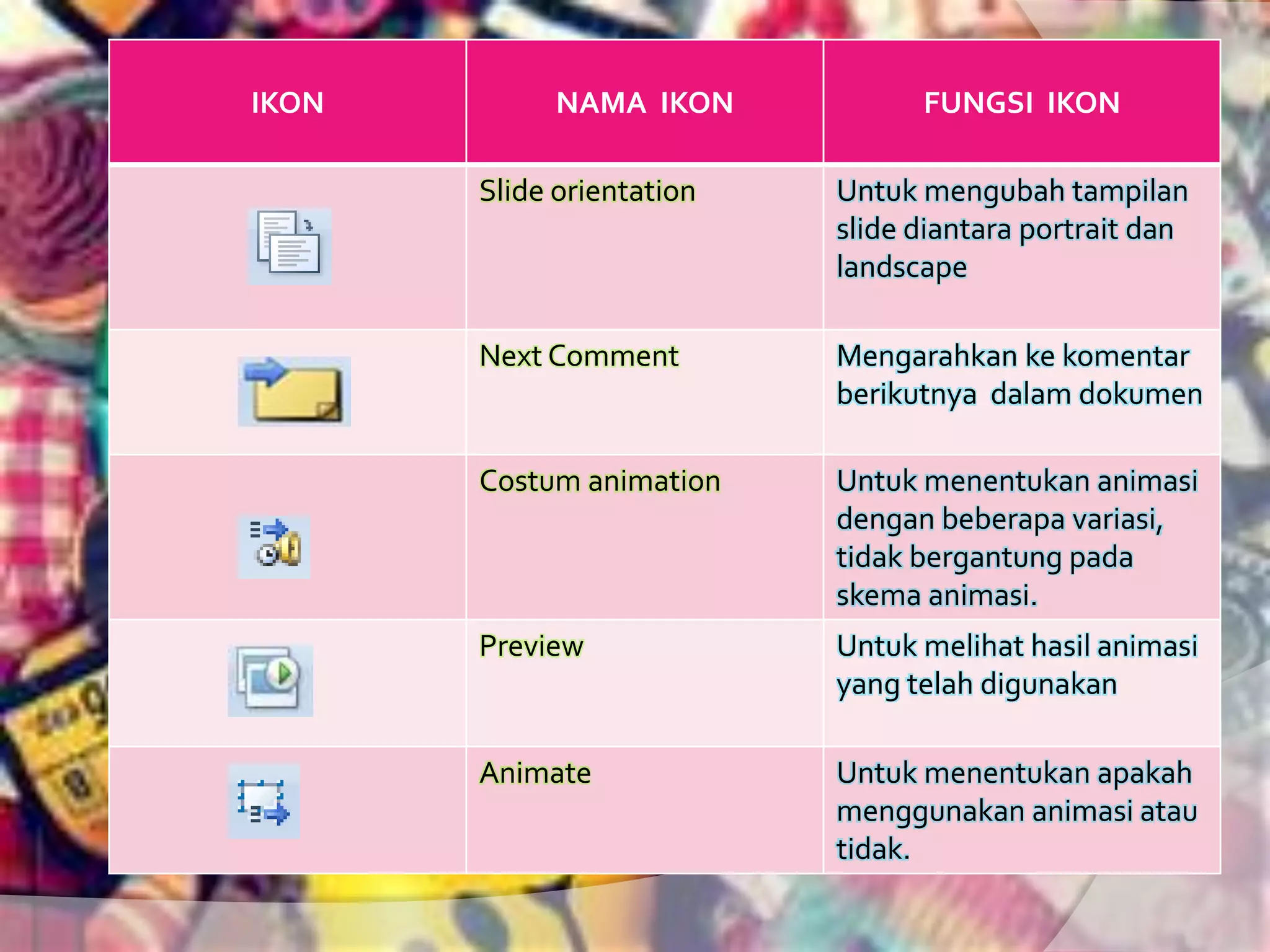 | IKON | NAMA IKON | FUNGSI IKON |
|---|---|---|
| | Slide orientation | Untuk mengubah tampilan slide diantara portrait dan landscape |
| | Next Comment | Mengarahkan ke komentar berikutnya dalam dokumen |
| | Costum animation | Untuk menentukan animasi dengan beberapa variasi, tidak bergantung pada skema animasi. |
| | Preview | Untuk melihat hasil animasi yang telah digunakan |
| | Animate | Untuk menentukan apakah menggunakan animasi atau tidak. |